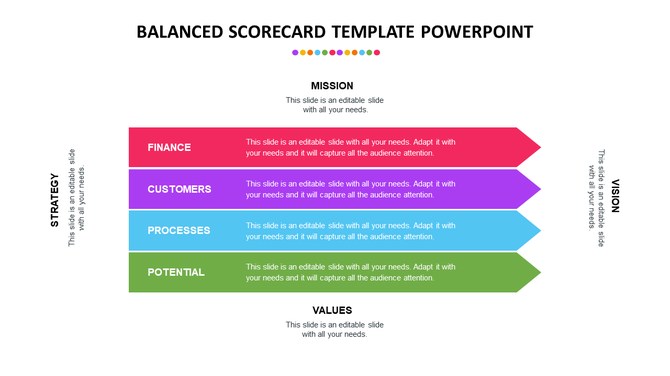 BALANCED SCORECARD TEMPLATE POWERPOINT

MISSION
This slide is an editable slide with all your needs.

STRATEGY
This slide is an editable slide with all your needs.

FINANCE
This slide is an editable slide with all your needs. Adapt it with your needs and it will capture all the audience attention.

CUSTOMERS
This slide is an editable slide with all your needs. Adapt it with your needs and it will capture all the audience attention.

PROCESSES
This slide is an editable slide with all your needs. Adapt it with your needs and it will capture all the audience attention.

POTENTIAL
This slide is an editable slide with all your needs. Adapt it with your needs and it will capture all the audience attention.

VISION
This slide is an editable slide with all your needs.

VALUES
This slide is an editable slide with all your needs.